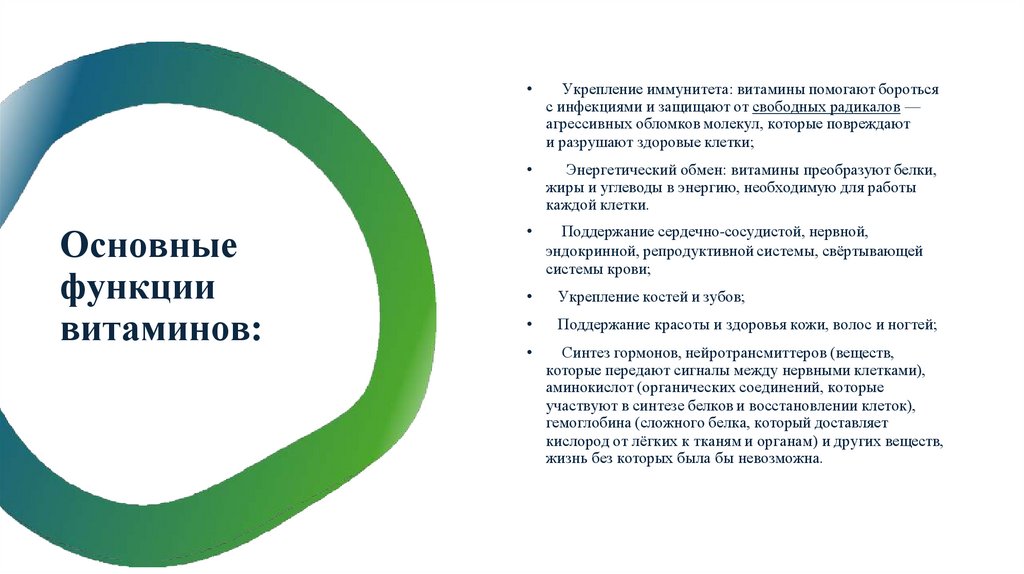 Основные функции витаминов:

• Укрепление иммунитета: витамины помогают бороться с инфекциями и защищают от свободных радикалов — агрессивных обломков молекул, которые повреждают и разрушают здоровые клетки;

• Энергетический обмен: витамины преобразуют белки, жиры и углеводы в энергию, необходимую для работы каждой клетки.

• Поддержание сердечно-сосудистой, нервной, эндокринной, репродуктивной системы, свёртывающей системы крови;

• Укрепление костей и зубов;

• Поддержание красоты и здоровья кожи, волос и ногтей;

• Синтез гормонов, нейротрансмиттеров (веществ, которые передают сигналы между нервными клетками), аминокислот (органических соединений, которые участвуют в синтезе белков и восстановлении клеток), гемоглобина (сложного белка, который доставляет кислород от лёгких к тканям и органам) и других веществ, жизнь без которых была бы невозможна.